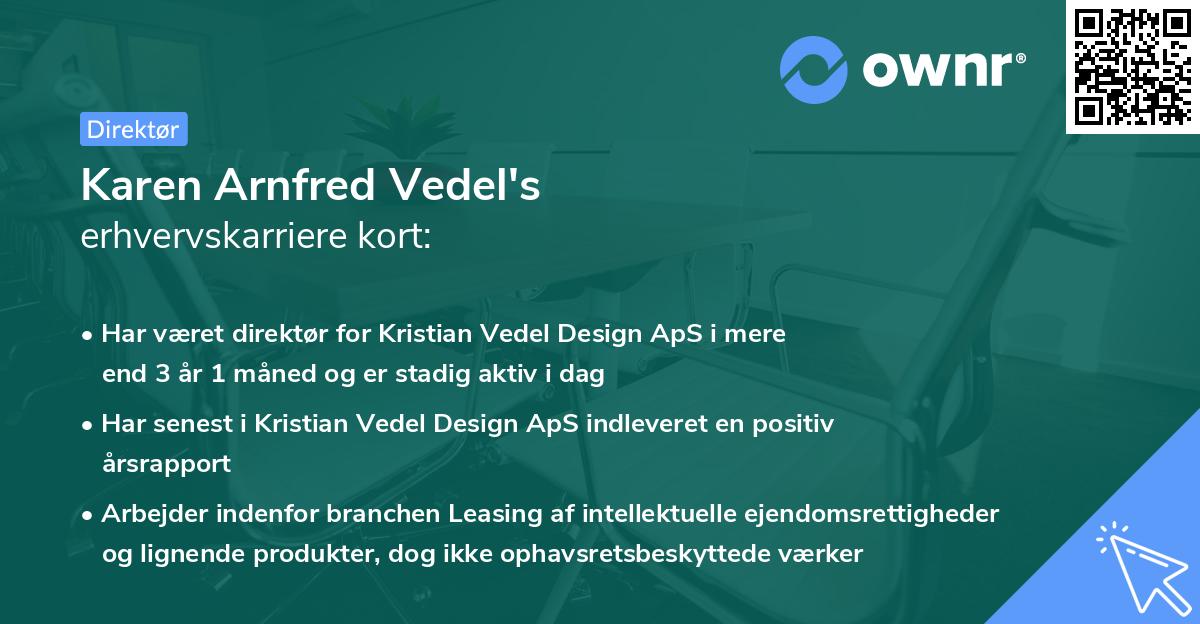 ownr®

Direktør

Karen Arnfred Vedel's
erhvervskarriere kort:

• Har været direktør for Kristian Vedel Design ApS i mere end 3 år 1 måned og er stadig aktiv i dag

• Har senest i Kristian Vedel Design ApS indleveret en positiv årsrapport

• Arbejder indenfor branchen Leasing af intellektuelle ejendomsrettigheder og lignende produkter, dog ikke ophavsretsbeskyttede værker